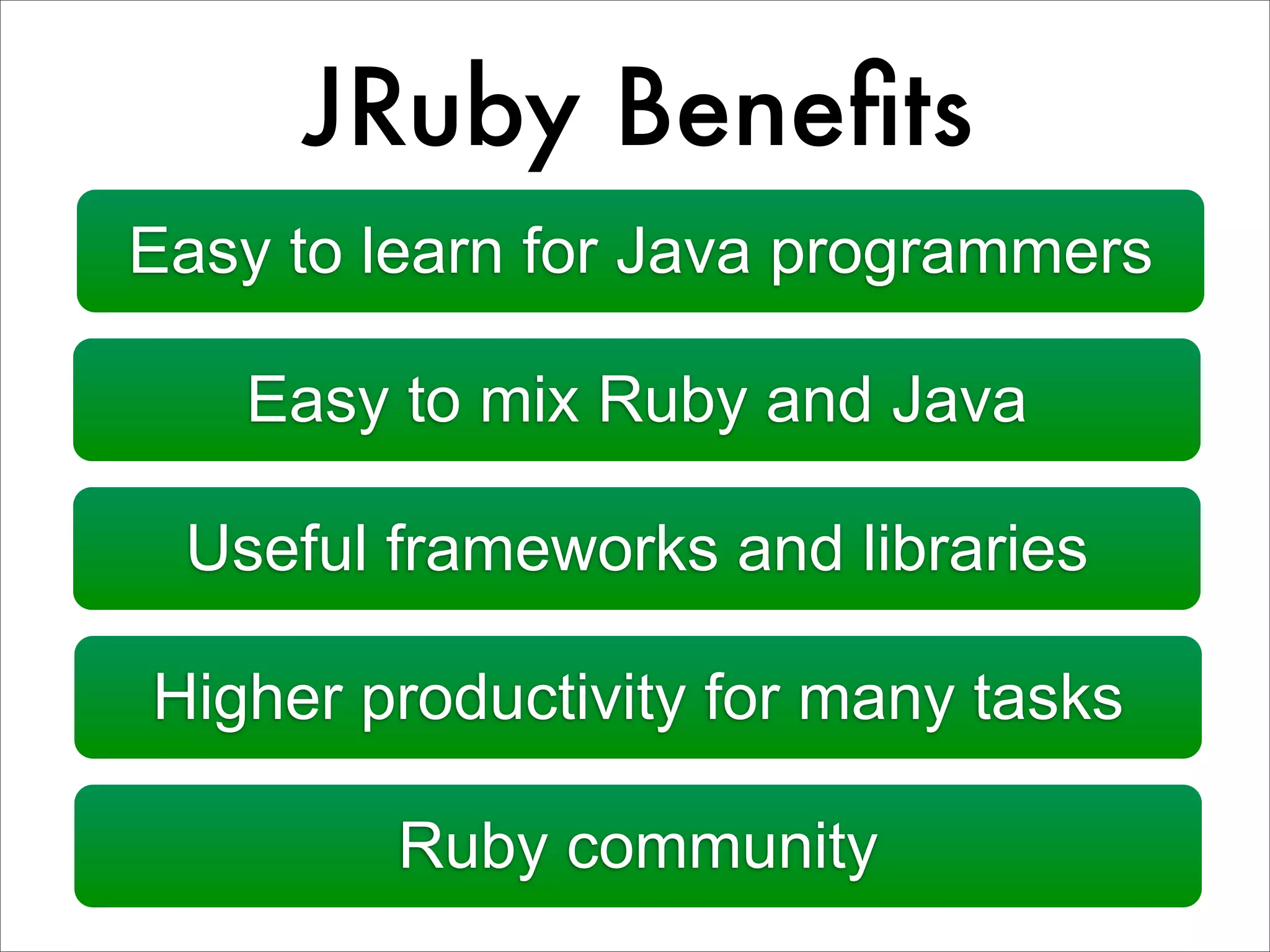 JRuby Benefits

Easy to learn for Java programmers

Easy to mix Ruby and Java

Useful frameworks and libraries

Higher productivity for many tasks

Ruby community